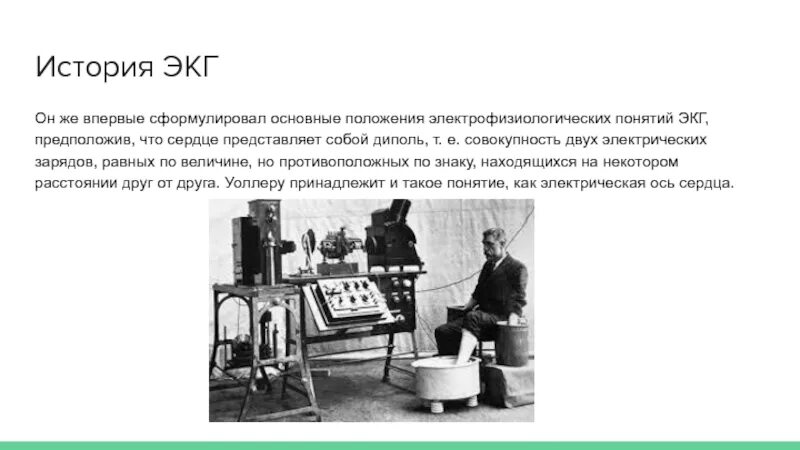 История ЭКГ

Он же впервые сформулировал основные положения электрофизиологических понятий ЭКГ, предположив, что сердце представляет собой диполь, т. е. совокупность двух электрических зарядов, равных по величине, но противоположных по знаку, находящихся на некотором расстоянии друг от друга. Уоллеру принадлежит и такое понятие, как электрическая ось сердца.